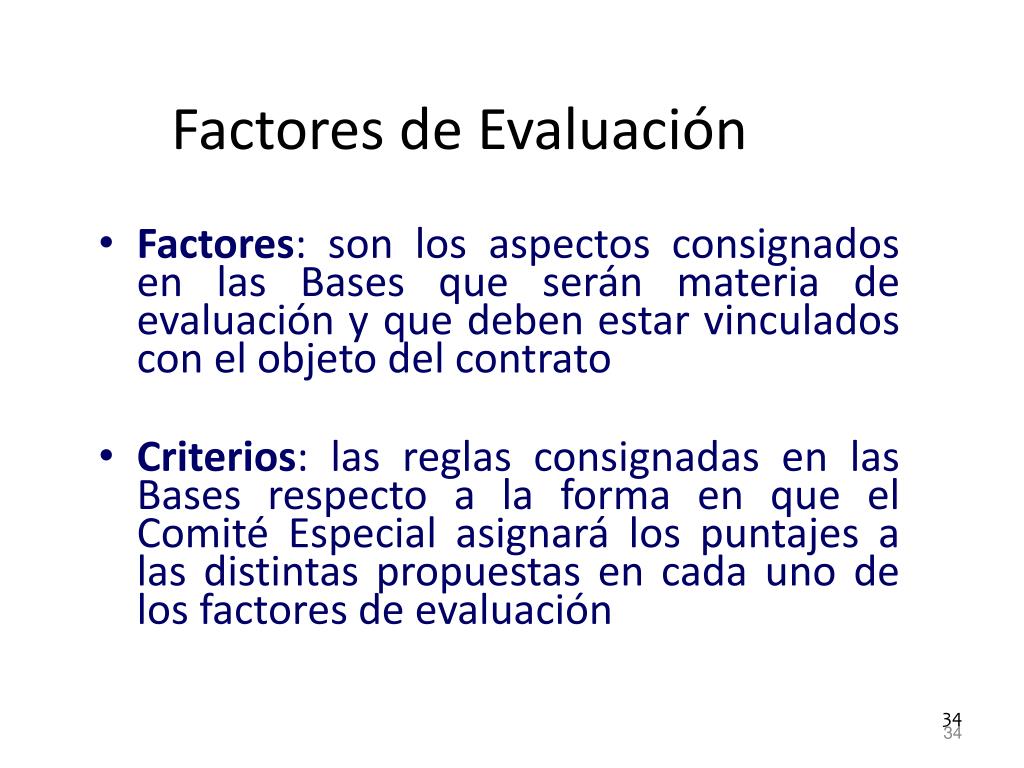 Factores de Evaluación

• Factores: son los aspectos consignados en las Bases que serán materia de evaluación y que deben estar vinculados con el objeto del contrato

• Criterios: las reglas consignadas en las Bases respecto a la forma en que el Comité Especial asignará los puntajes a las distintas propuestas en cada uno de los factores de evaluación

34
34